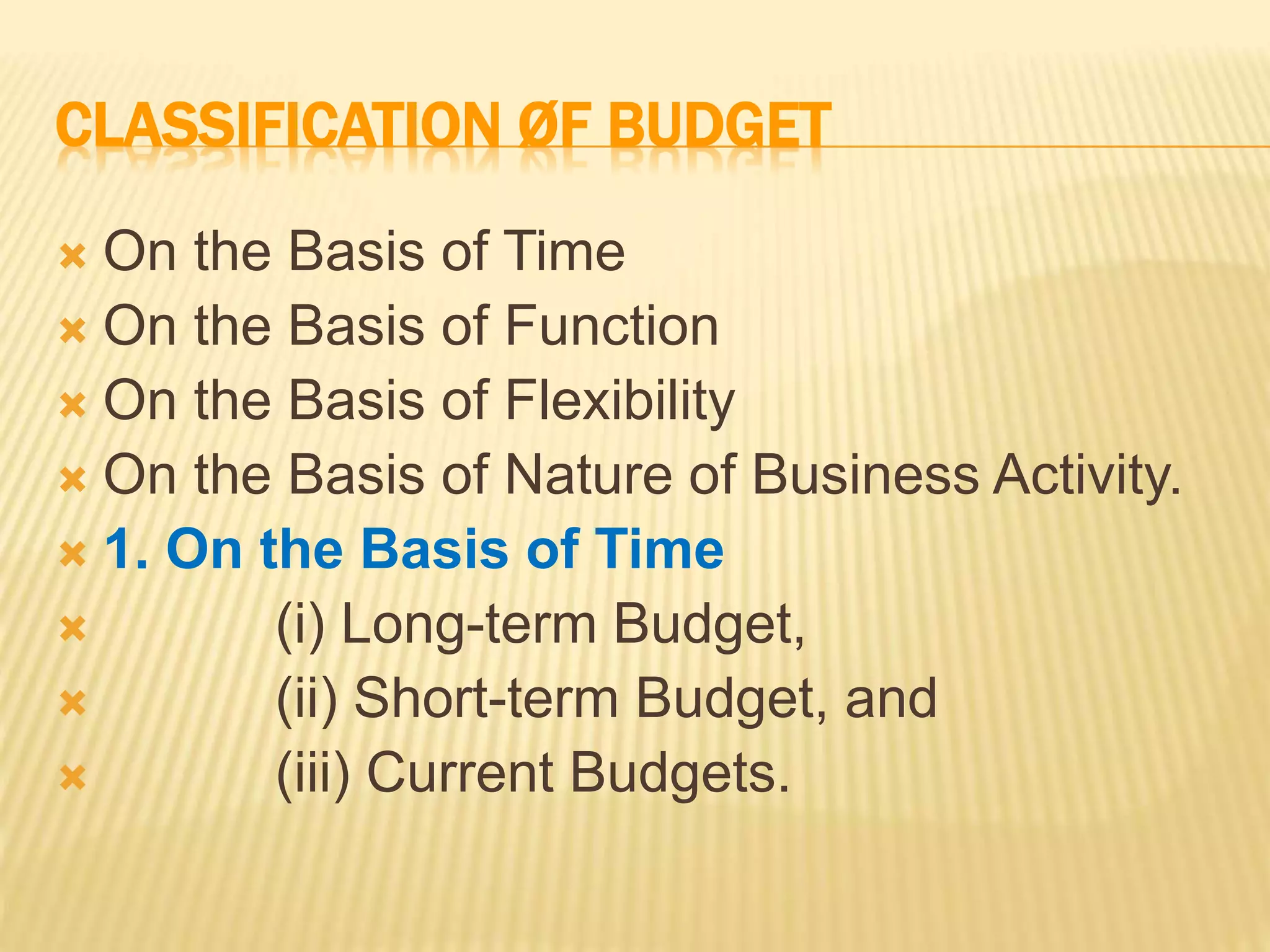 CLASSIFICATION ØF BUDGET

On the Basis of Time
On the Basis of Function
On the Basis of Flexibility
On the Basis of Nature of Business Activity.
1. On the Basis of Time
(i) Long-term Budget,
(ii) Short-term Budget, and
(iii) Current Budgets.